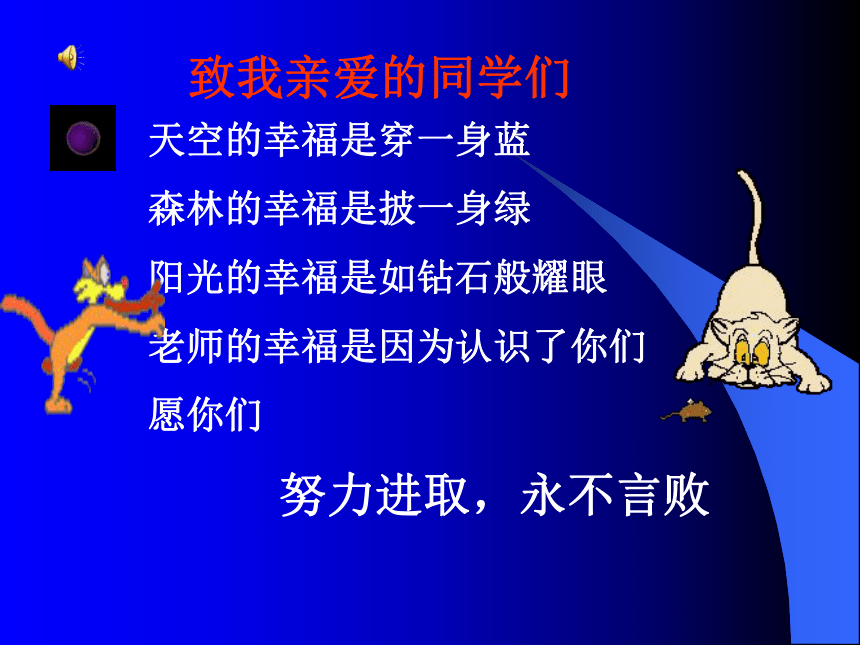 致我亲爱的同学们

天空的幸福是穿一身蓝
森林的幸福是披一身绿
阳光的幸福是如钻石般耀眼
老师的幸福是因为认识了你们
愿你们

努力进取，永不言败